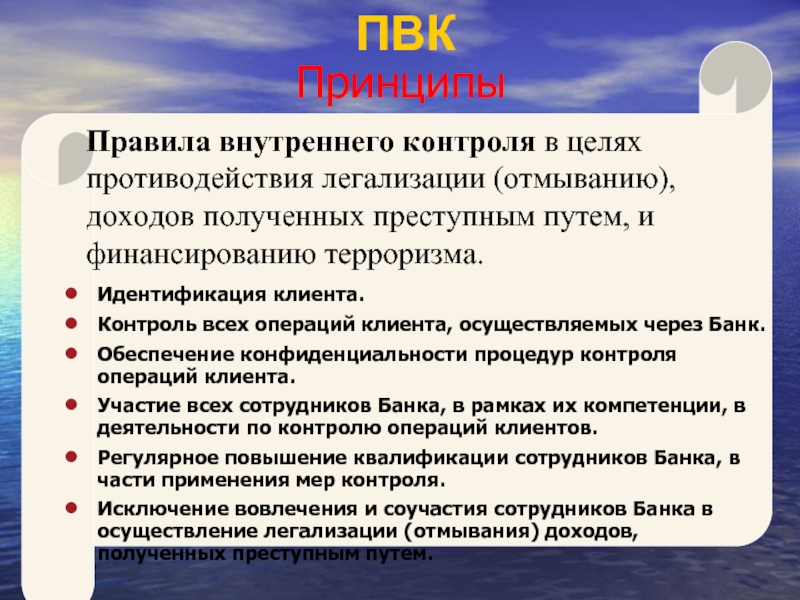 ПВК
Принципы

Правила внутреннего контроля в целях противодействия легализации (отмыванию), доходов полученных преступным путем, и финансированию терроризма.

- Идентификация клиента.
- Контроль всех операций клиента, осуществляемых через Банк.
- Обеспечение конфиденциальности процедур контроля операций клиента.
- Участие всех сотрудников Банка, в рамках их компетенции, в деятельности по контролю операций клиентов.
- Регулярное повышение квалификации сотрудников Банка, в части применения мер контроля.
- Исключение вовлечения и соучастия сотрудников Банка в осуществление легализации (отмывания) доходов, полученных преступным путем.